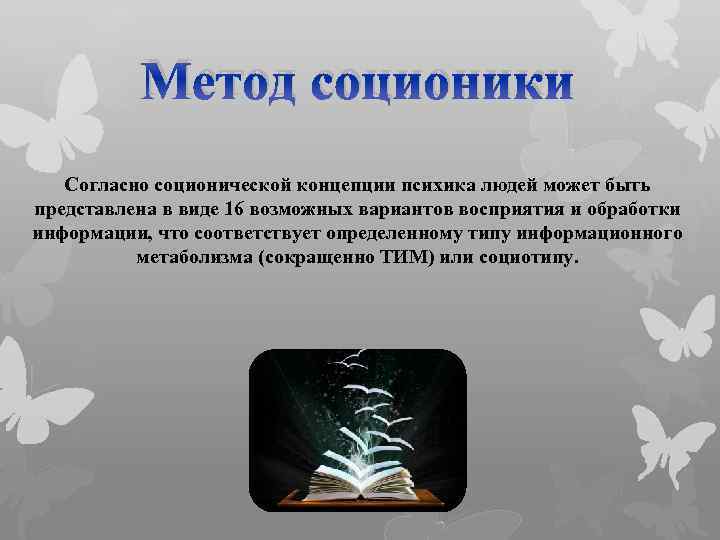 Метод соционики

Согласно соционической концепции психика людей может быть представлена в виде 16 возможных вариантов восприятия и обработки информации, что соответствует определенному типу информационного метаболизма (сокращенно ТИМ) или социотипу.